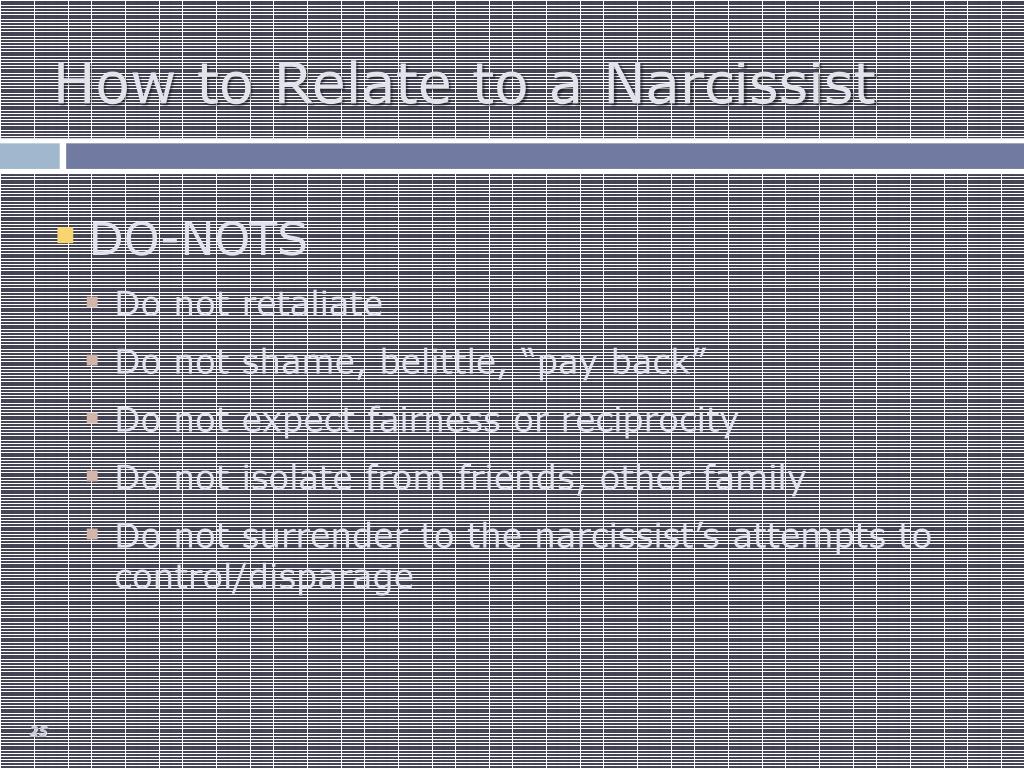 How to Relate to a Narcissist

DO-NOTS

Do not retaliate

Do not shame, belittle, “pay back”

Do not expect fairness or reciprocity

Do not isolate from friends, other family

Do not surrender to the narcissist’s attempts to control/disparage

25